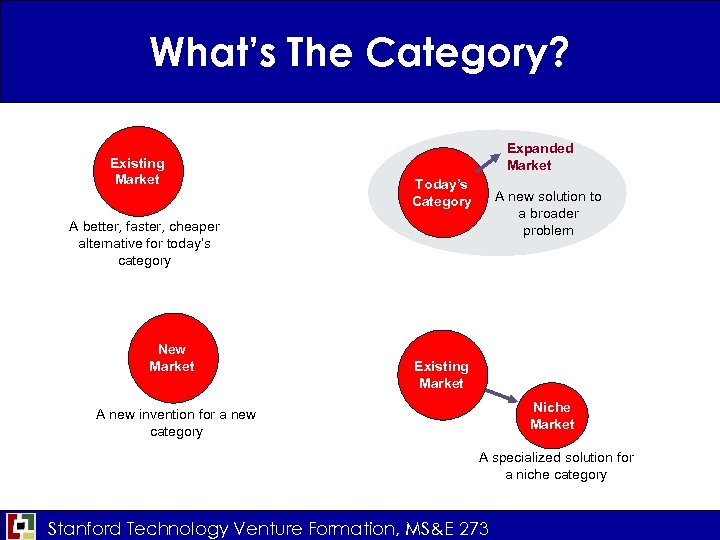 What's The Category?

Existing Market

A better, faster, cheaper alternative for today's category

Today's Category

Expanded Market

A new solution to a broader problem

New Market

A new invention for a new category

Existing Market

Niche Market

A specialized solution for a niche category

Stanford Technology Venture Formation, MS&E 273